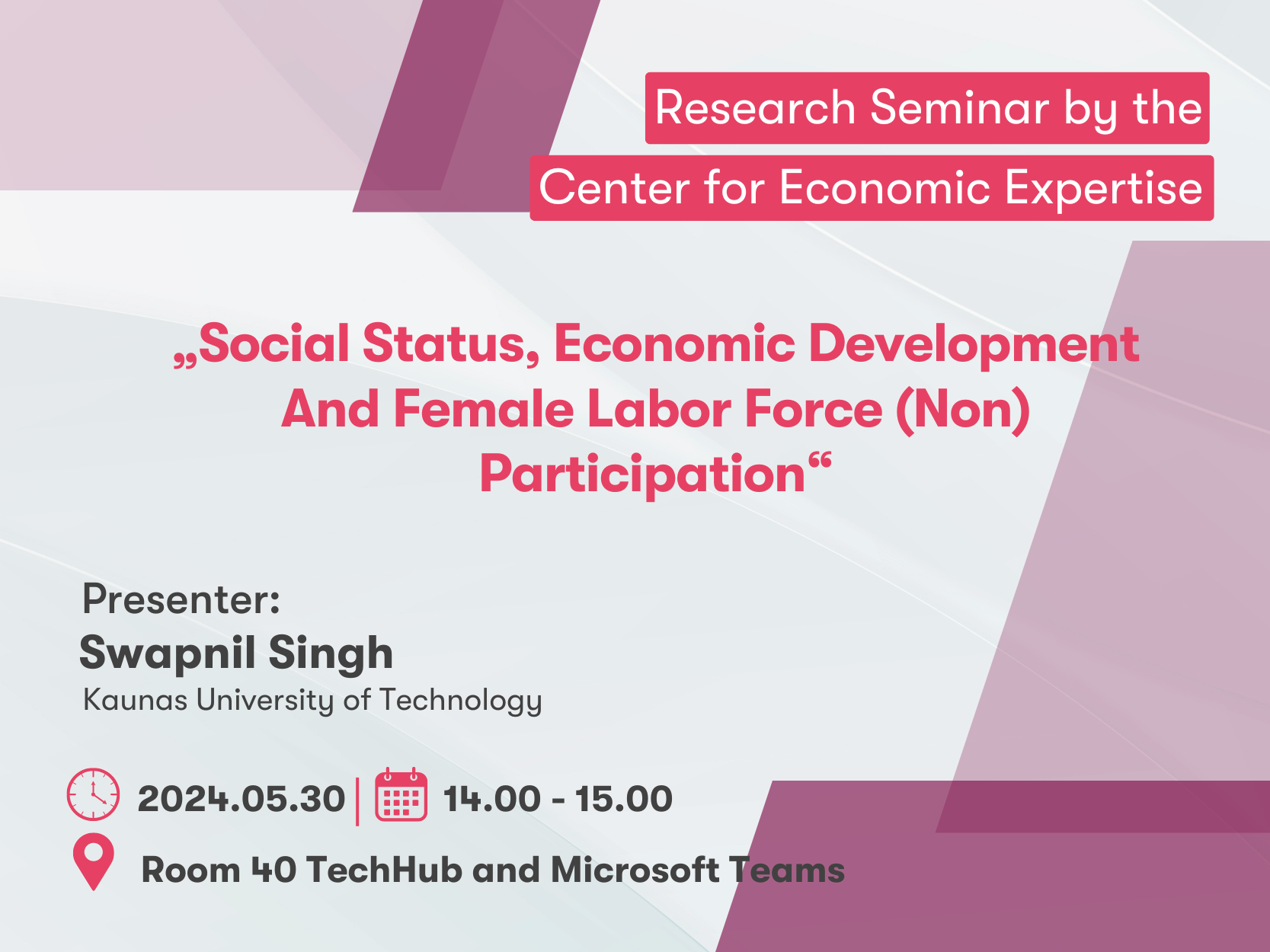 Research Seminar by the
Center for Economic Expertise

„Social Status, Economic Development And Female Labor Force (Non) Participation“

Presenter:
Swapnil Singh
Kaunas University of Technology

2024.05.30 | 14.00 - 15.00

Room 40 TechHub and Microsoft Teams